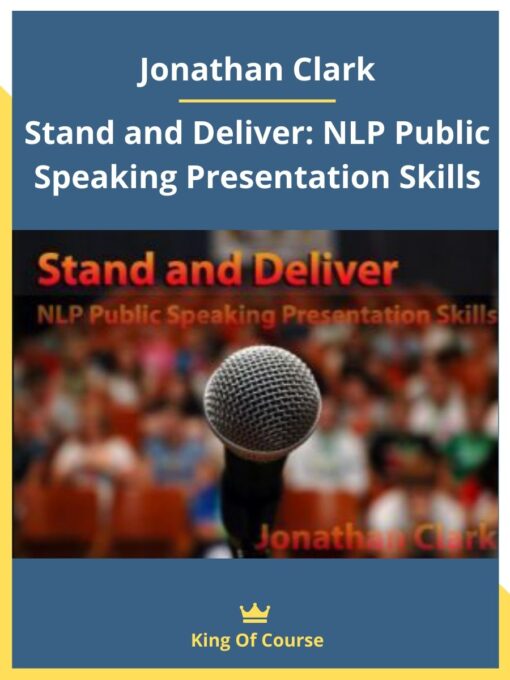 Jonathan Clark

Stand and Deliver: NLP Public Speaking Presentation Skills

Stand and Deliver

NLP Public Speaking Presentation Skills

Jonathan Clark

King Of Course